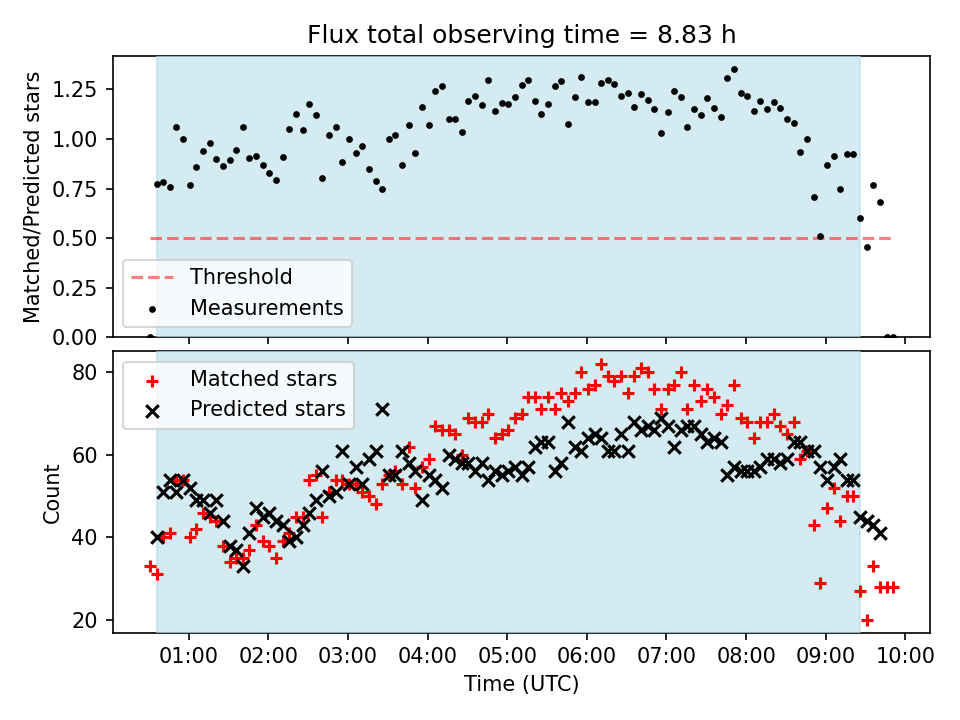 Flux total observing time = 8.83 h

Matched/Predicted stars

1.25
1.00
0.75
0.50
0.25
0.00

Threshold
Measurements

Matched stars
Predicted stars

Count

80
60
40
20

01:00 02:00 03:00 04:00 05:00 06:00 07:00 08:00 09:00 10:00

Time (UTC)